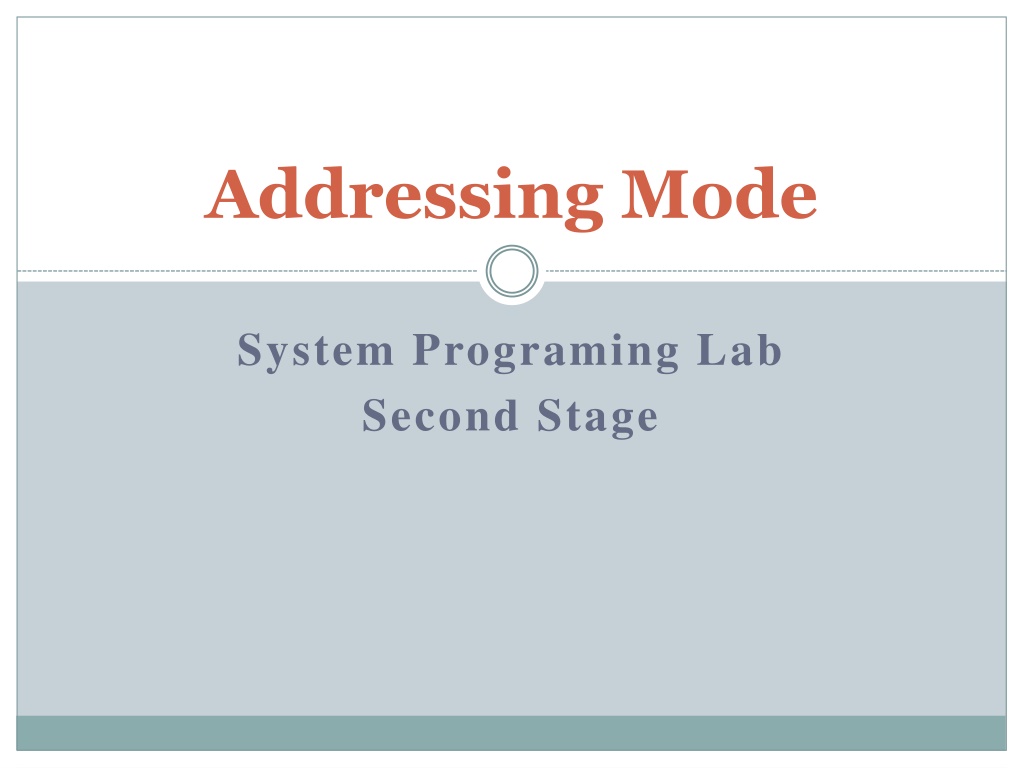 Addressing Mode

System Programing Lab
Second Stage